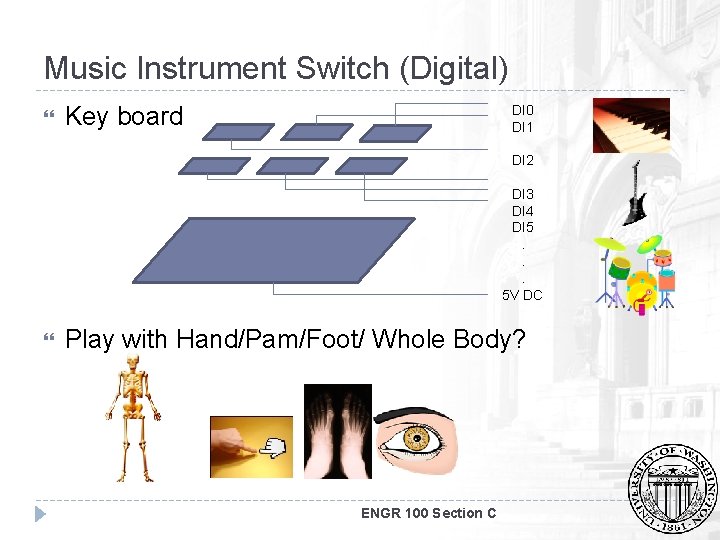 Music Instrument Switch (Digital)

Key board

DI0
DI1
DI2
DI3
DI4
DI5
.
.
.
5V DC

Play with Hand/Pam/Foot/ Whole Body?

ENGR 100 Section C

UNIVERSITY OF WASHINGTON 1861